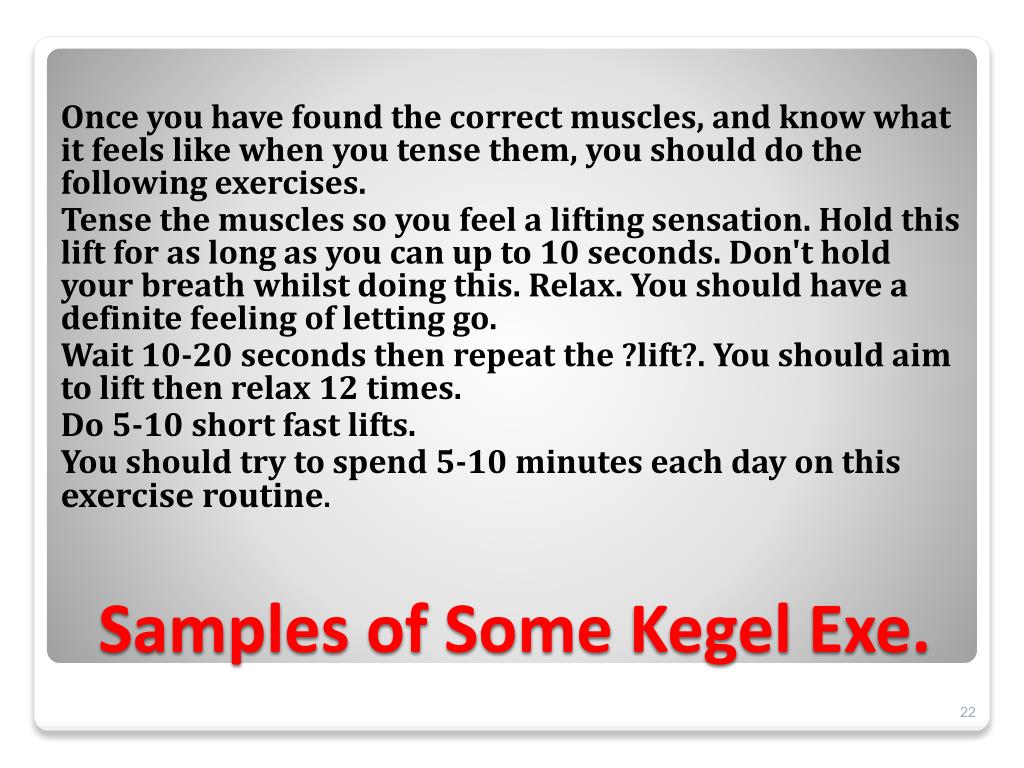 Once you have found the correct muscles, and know what it feels like when you tense them, you should do the following exercises.

Tense the muscles so you feel a lifting sensation. Hold this lift for as long as you can up to 10 seconds. Don't hold your breath whilst doing this. Relax. You should have a definite feeling of letting go.

Wait 10-20 seconds then repeat the ?lift?. You should aim to lift then relax 12 times.

Do 5-10 short fast lifts.

You should try to spend 5-10 minutes each day on this exercise routine.

Samples of Some Kegel Exe.

22